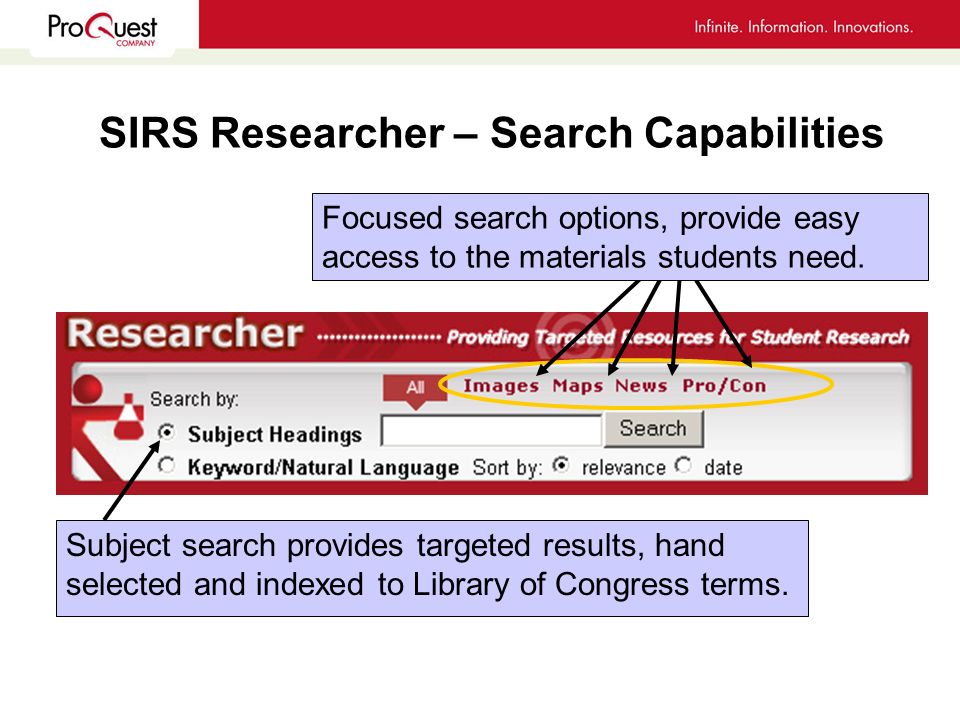 ProQuest COMPANY

Infinite. Information. Innovations.

SIRS Researcher – Search Capabilities

Focused search options, provide easy access to the materials students need.

Researcher Providing Targeted Resources for Student Research

Search by:

All Images Maps News Pro/Con

Subject Headings

Search

Keyword/Natural Language Sort by: relevance date

Subject search provides targeted results, hand selected and indexed to Library of Congress terms.